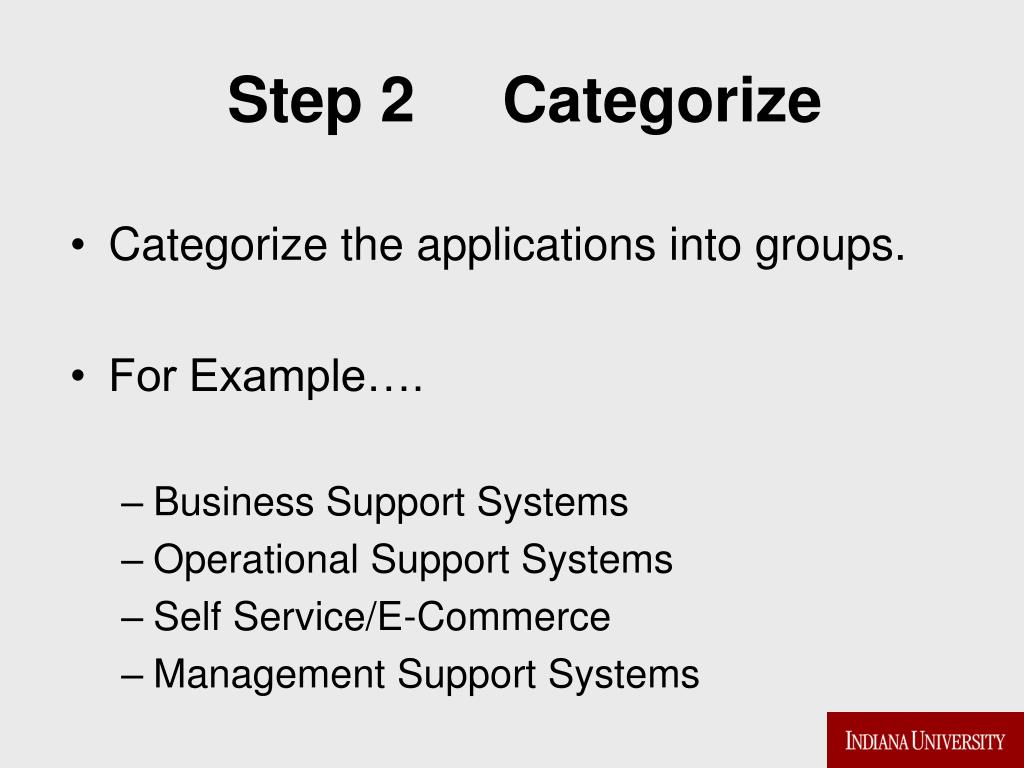 Step 2 Categorize

• Categorize the applications into groups.

• For Example….

– Business Support Systems
– Operational Support Systems
– Self Service/E-Commerce
– Management Support Systems

INDIANA UNIVERSITY